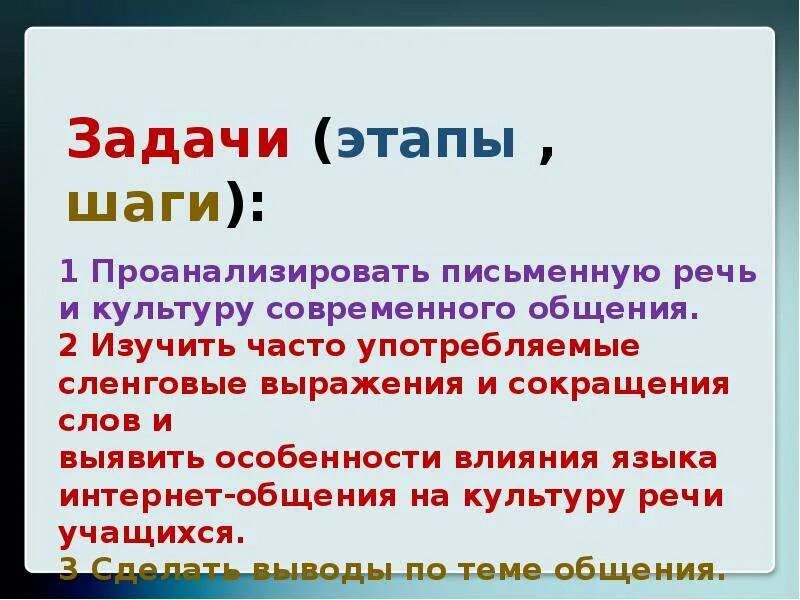 Задачи (этапы , шаги):

1 Проанализировать письменную речь и культуру современного общения.
2 Изучить часто употребляемые сленговые выражения и сокращения слов и
выявить особенности влияния языка интернет-общения на культуру речи учащихся.
3 Сделать выводы по теме общения.